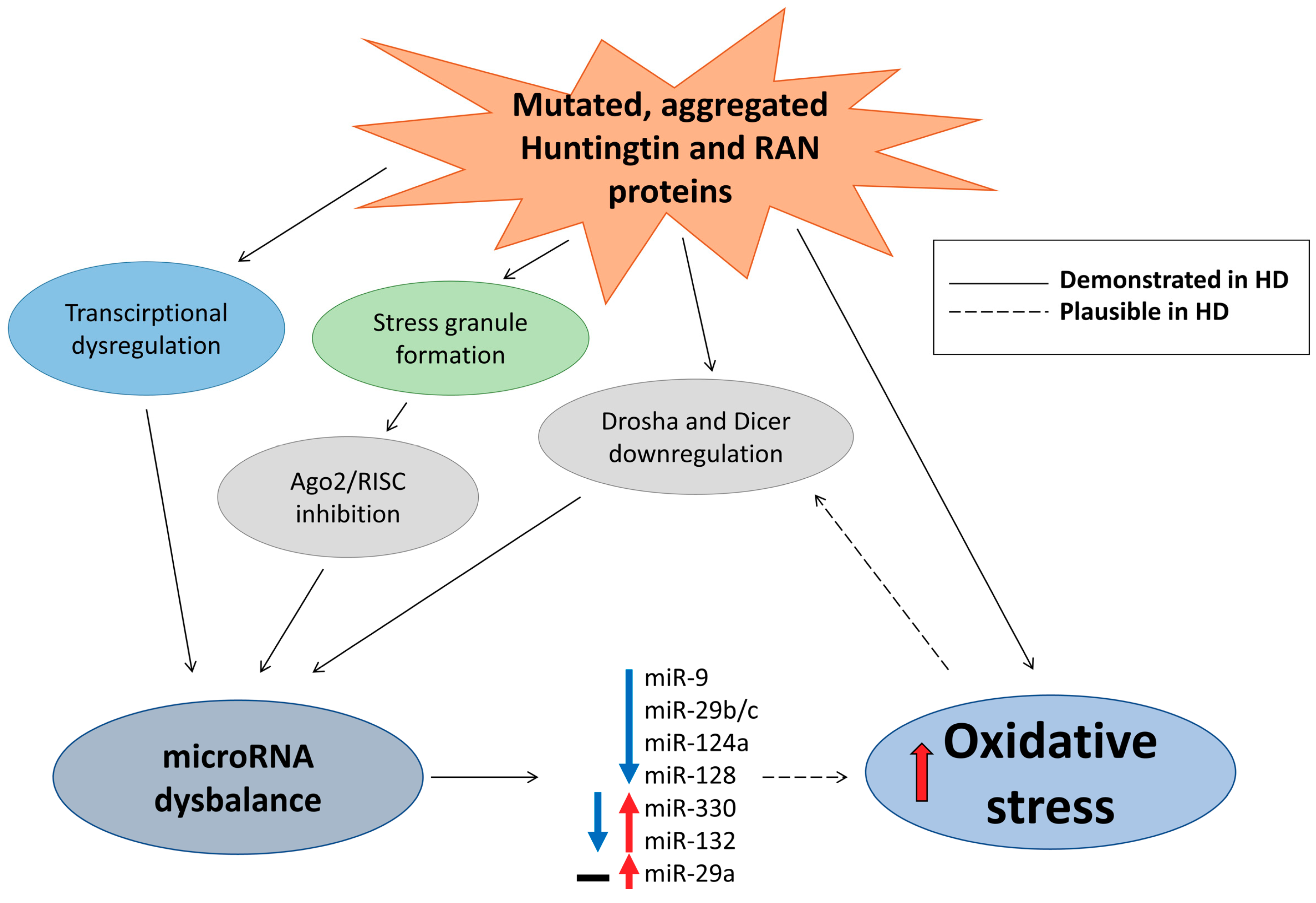 Mutated, aggregated Huntingtin and RAN proteins

Demonstrated in HD
Plausible in HD

Transcirptional dysregulation

Stress granule formation

Drosha and Dicer downregulation

Ago2/RISC inhibition

microRNA dysbalance

miR-9
miR-29b/c
miR-124a
miR-128
miR-330
miR-132
miR-29a

Oxidative stress